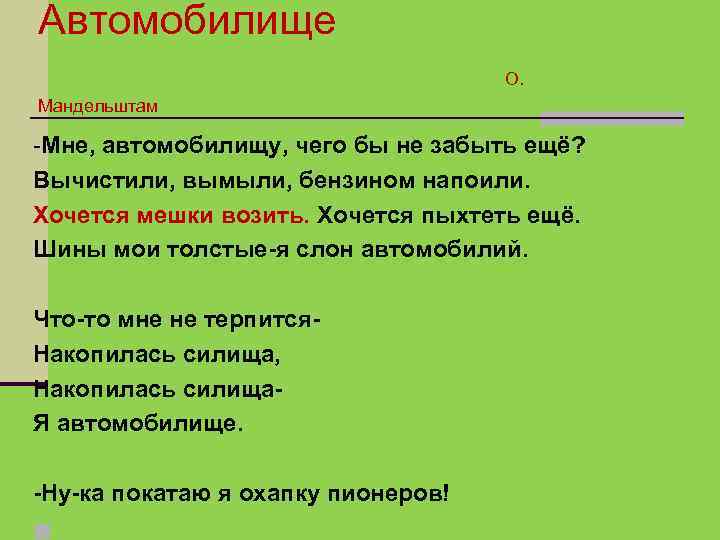 Автомобилище

О.
Мандельштам

-Мне, автомобилищу, чего бы не забыть ещё?
Вычистили, вымыли, бензином напоили.
Хочется мешки возить. Хочется пыхтеть ещё.
Шины мои толстые-я слон автомобилий.

Что-то мне не терпится-
Накопилась силища,
Накопилась силища-
Я автомобилище.

-Ну-ка покатаю я охапку пионеров!